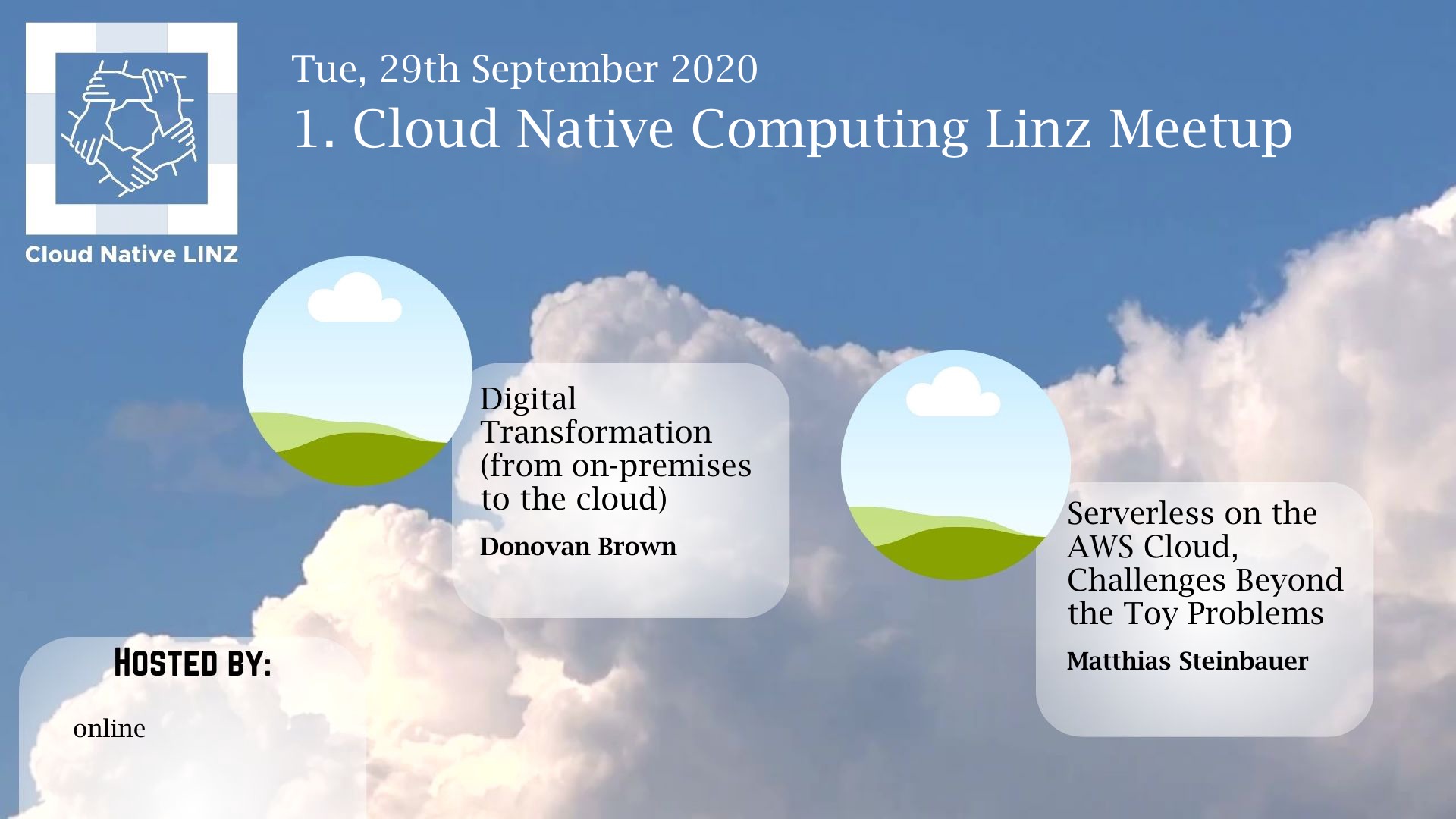 Cloud Native LINZ

Tue, 29th September 2020

1. Cloud Native Computing Linz Meetup

Digital Transformation (from on-premises to the cloud)

Donovan Brown

Serverless on the AWS Cloud, Challenges Beyond the Toy Problems

Matthias Steinbauer

HOSTED BY:

online